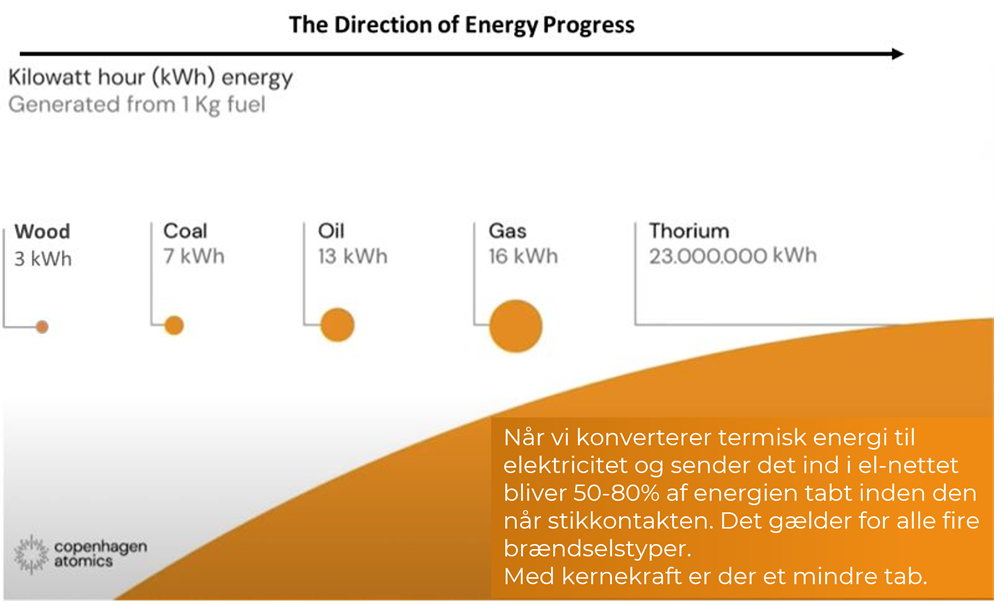 The Direction of Energy Progress

Kilowatt hour (kWh) energy
Generated from 1 Kg fuel

Wood
3 kWh

Coal
7 kWh

Oil
13 kWh

Gas
16 kWh

Thorium
23.000.000 kWh

Når vi konverterer termisk energi til elektricitet og sender det ind i el-nettet bliver 50-80% af energien tabt inden den når stikkontakten. Det gælder for alle fire brændselstyper.
Med kernekraft er der et mindre tab.

copenhagen atomics